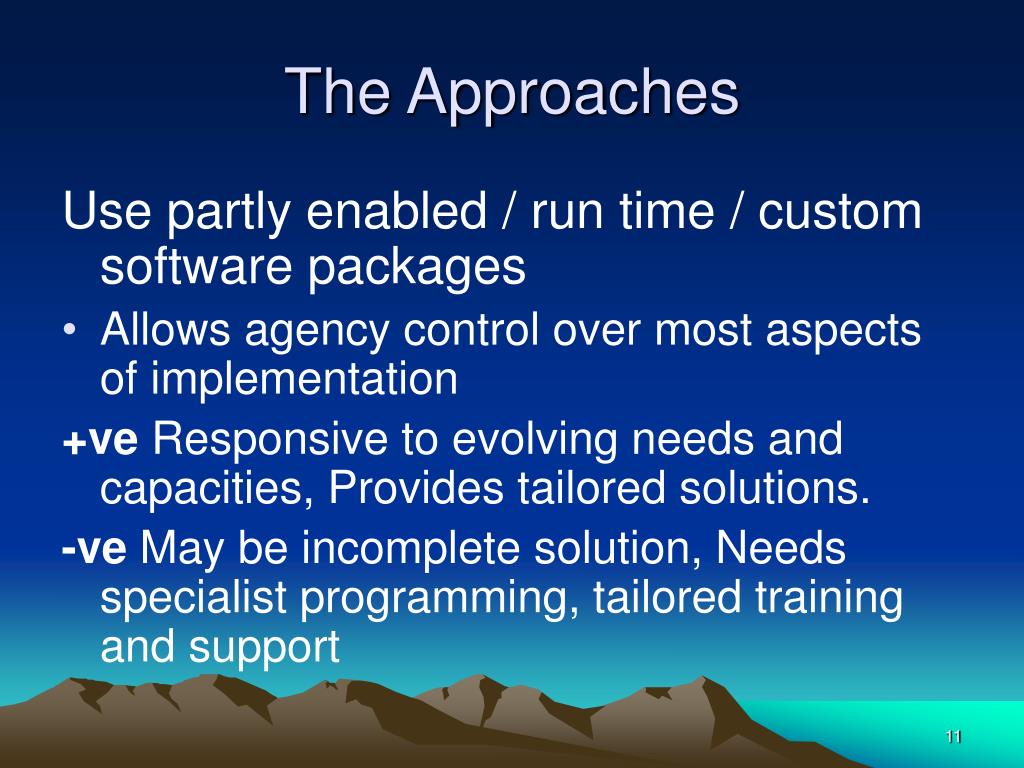 The Approaches

Use partly enabled / run time / custom software packages

• Allows agency control over most aspects of implementation

+ve Responsive to evolving needs and capacities, Provides tailored solutions.

-ve May be incomplete solution, Needs specialist programming, tailored training and support

11